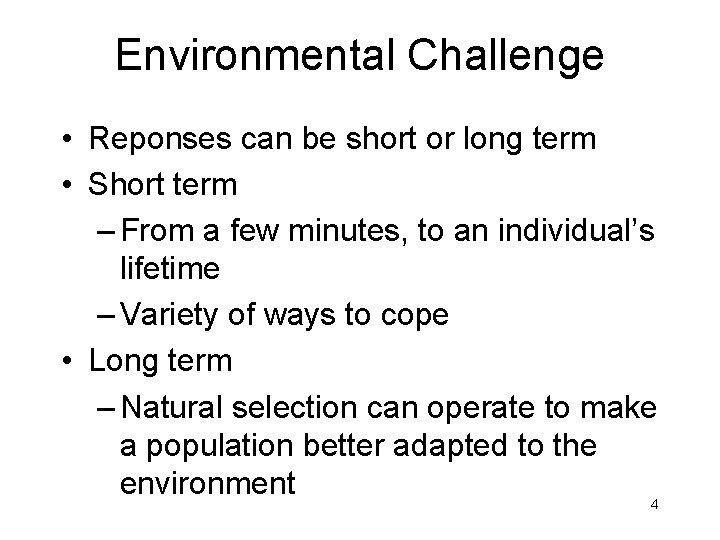 Environmental Challenge

• Reponses can be short or long term
• Short term
– From a few minutes, to an individual's lifetime
– Variety of ways to cope
• Long term
– Natural selection can operate to make a population better adapted to the environment

4